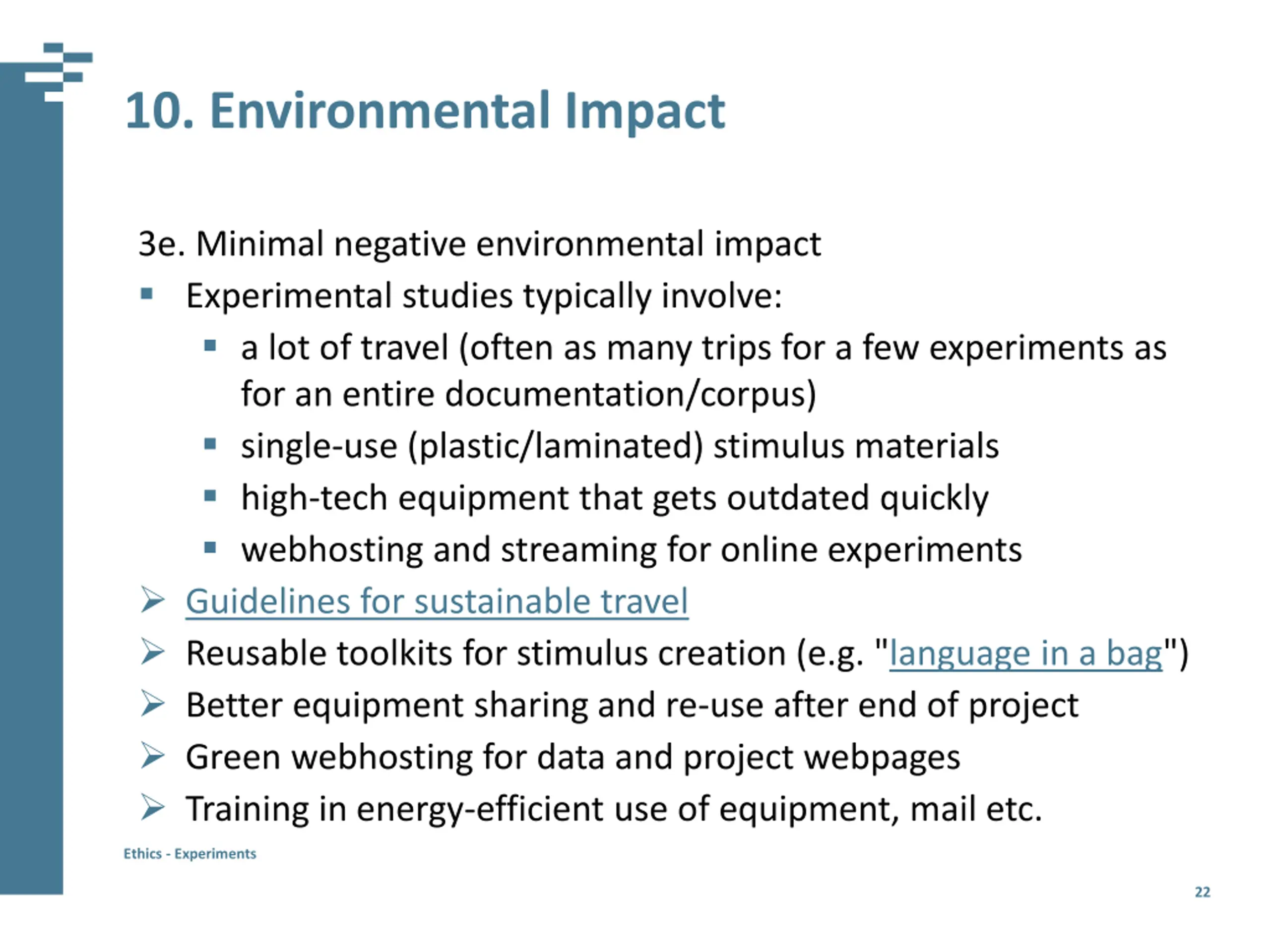 10. Environmental Impact

3e. Minimal negative environmental impact

▪ Experimental studies typically involve:
  ▪ a lot of travel (often as many trips for a few experiments as for an entire documentation/corpus)
  ▪ single-use (plastic/laminated) stimulus materials
  ▪ high-tech equipment that gets outdated quickly
  ▪ webhosting and streaming for online experiments

➢ Guidelines for sustainable travel
➢ Reusable toolkits for stimulus creation (e.g. "language in a bag")
➢ Better equipment sharing and re-use after end of project
➢ Green webhosting for data and project webpages
➢ Training in energy-efficient use of equipment, mail etc.

Ethics - Experiments

22